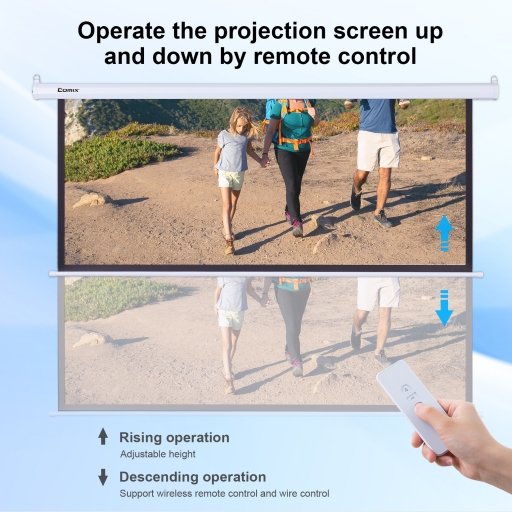 Operate the projection screen up and down by remote control

Comix

Rising operation
Adjustable height

Descending operation
Support wireless remote control and wire control